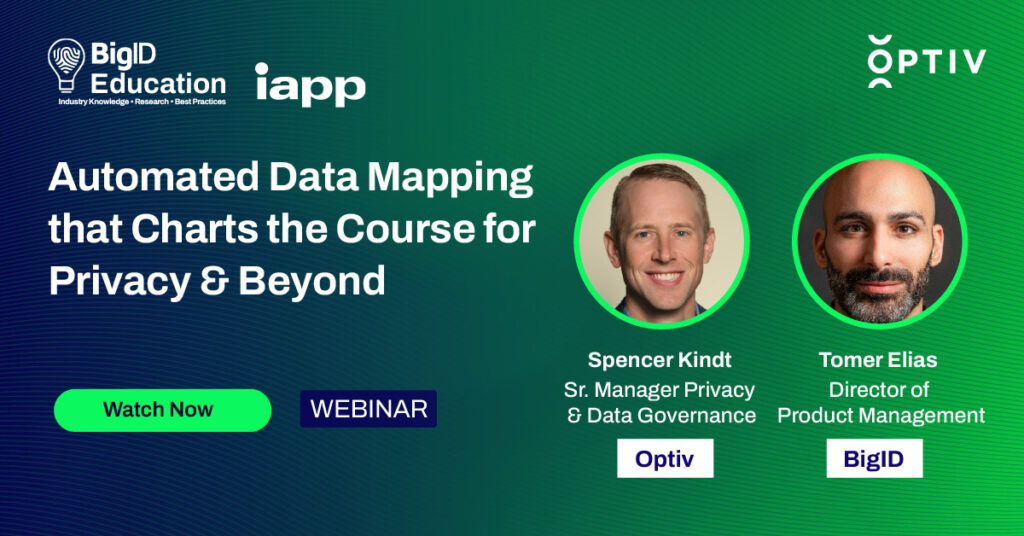 BigID Education
Industry Knowledge • Research • Best Practices

iapp

OPTIV

Automated Data Mapping that Charts the Course for Privacy & Beyond

Watch Now

WEBINAR

Spencer Kindt
Sr. Manager Privacy & Data Governance
Optiv

Tomer Elias
Director of Product Management
BigID